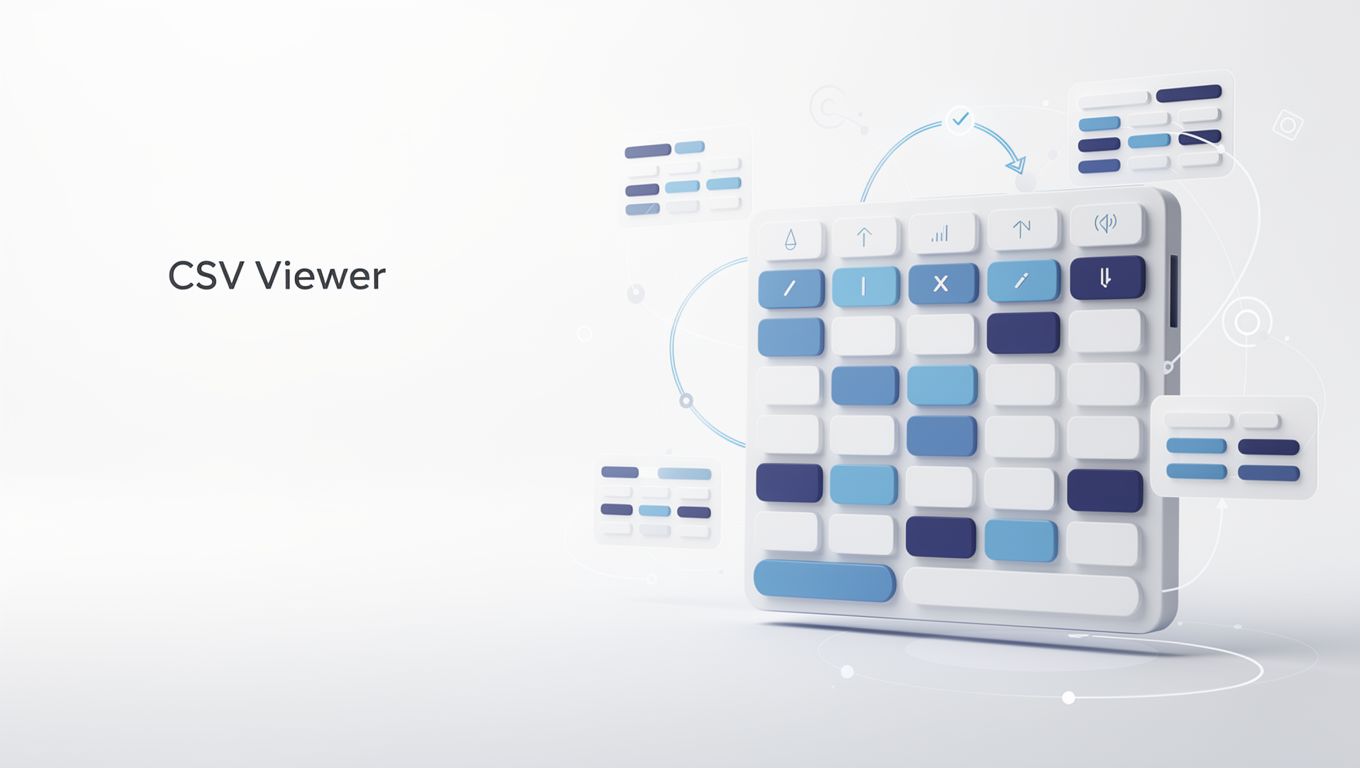 CSV Viewer